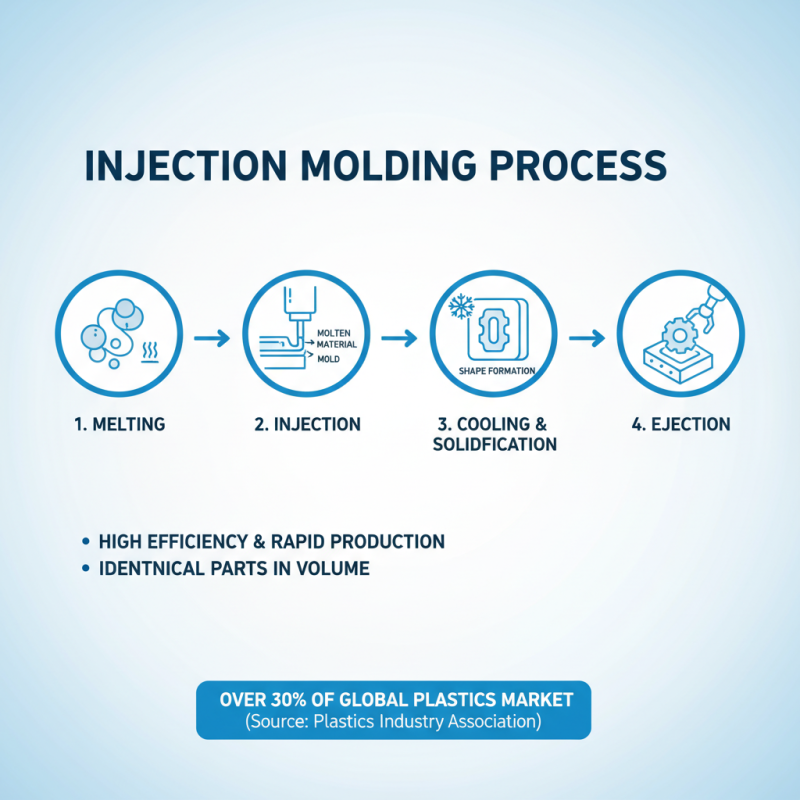 INJECTION MOLDING PROCESS

MOLTEN MATERIAL

MOLD

SHAPE FORMATION

1. MELTING

2. INJECTION

3. COOLING & SOLIDIFICATION

4. EJECTION

• HIGH EFFICIENCY & RAPID PRODUCTION
• IDENTNICAL PARTS IN VOLUME

OVER 30% OF GLOBAL PLASTICS MARKET
(Source: Plastics Industry Association)